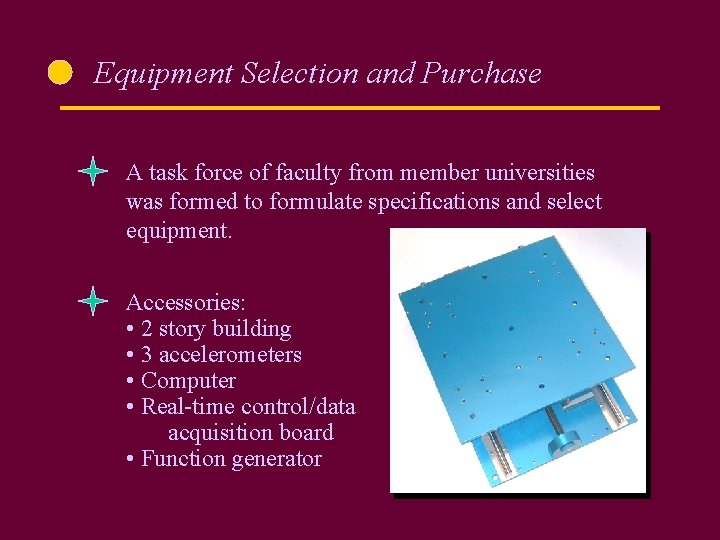 Equipment Selection and Purchase

A task force of faculty from member universities was formed to formulate specifications and select equipment.

Accessories:
• 2 story building
• 3 accelerometers
• Computer
• Real-time control/data acquisition board
• Function generator